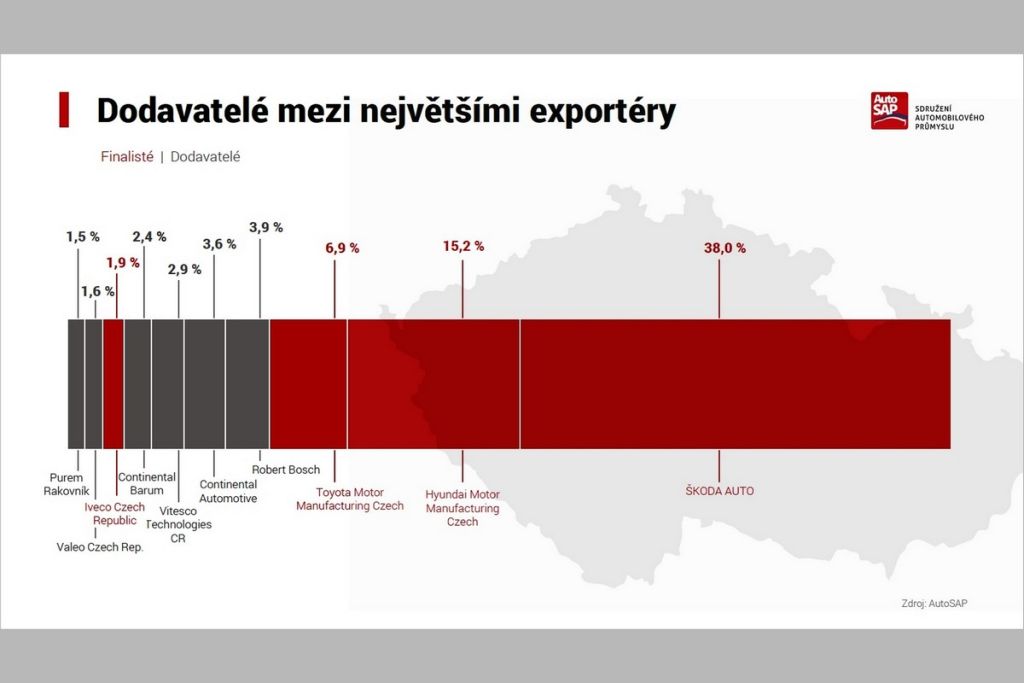 Dodavatelé mezi největšími exportéry

AutoSAP SDRUŽENÍ AUTOMOBILOVÉHO PRŮMYSLU

Finalisté | Dodavatelé

1,5 %
1,6 %
1,9 %
2,4 %
2,9 %
3,6 %
3,9 %
6,9 %
15,2 %
38,0 %

Purem Rakovník
Valeo Czech Rep.
Iveco Czech Republic
Continental Barum
Vitesco Technologies CR
Continental Automotive
Robert Bosch
Toyota Motor Manufacturing Czech
Hyundai Motor Manufacturing Czech
ŠKODA AUTO

Zdroj: AutoSAP